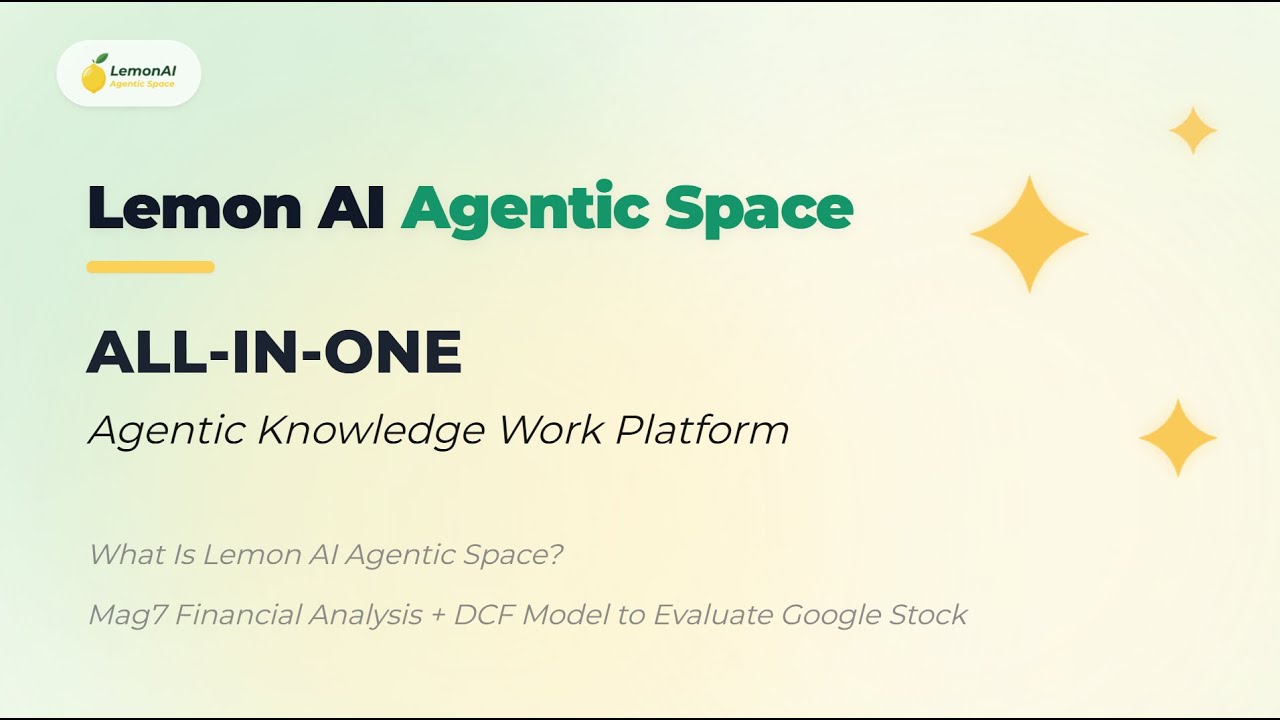 LemonAI
Agentic Space

Lemon AI Agentic Space

ALL-IN-ONE

Agentic Knowledge Work Platform

What Is Lemon AI Agentic Space?

Mag7 Financial Analysis + DCF Model to Evaluate Google Stock